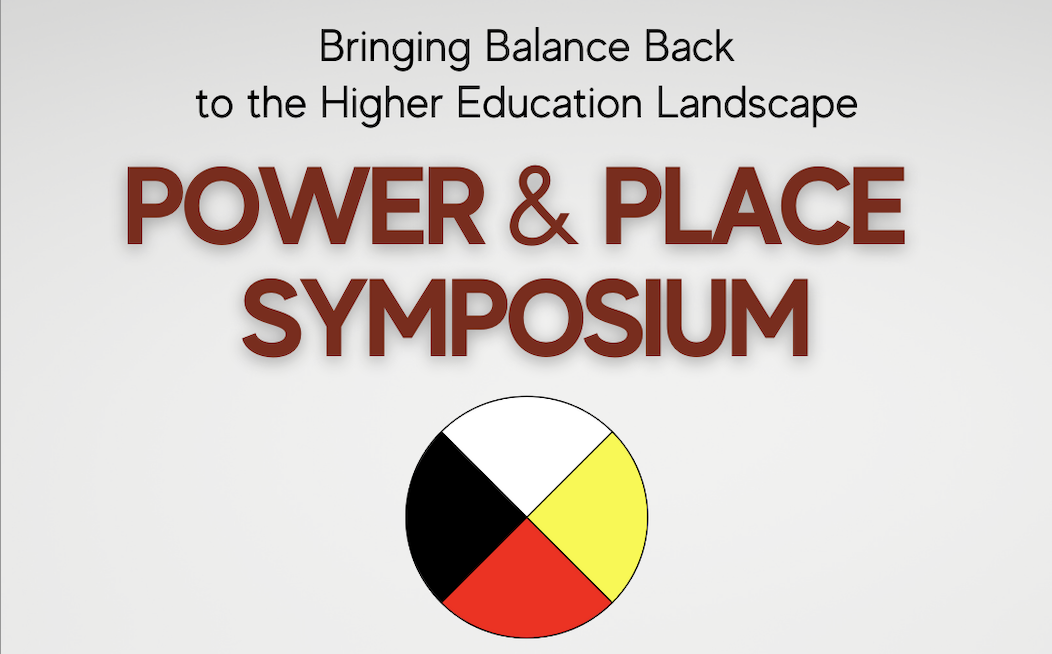 Bringing Balance Back to the Higher Education Landscape

POWER & PLACE SYMPOSIUM